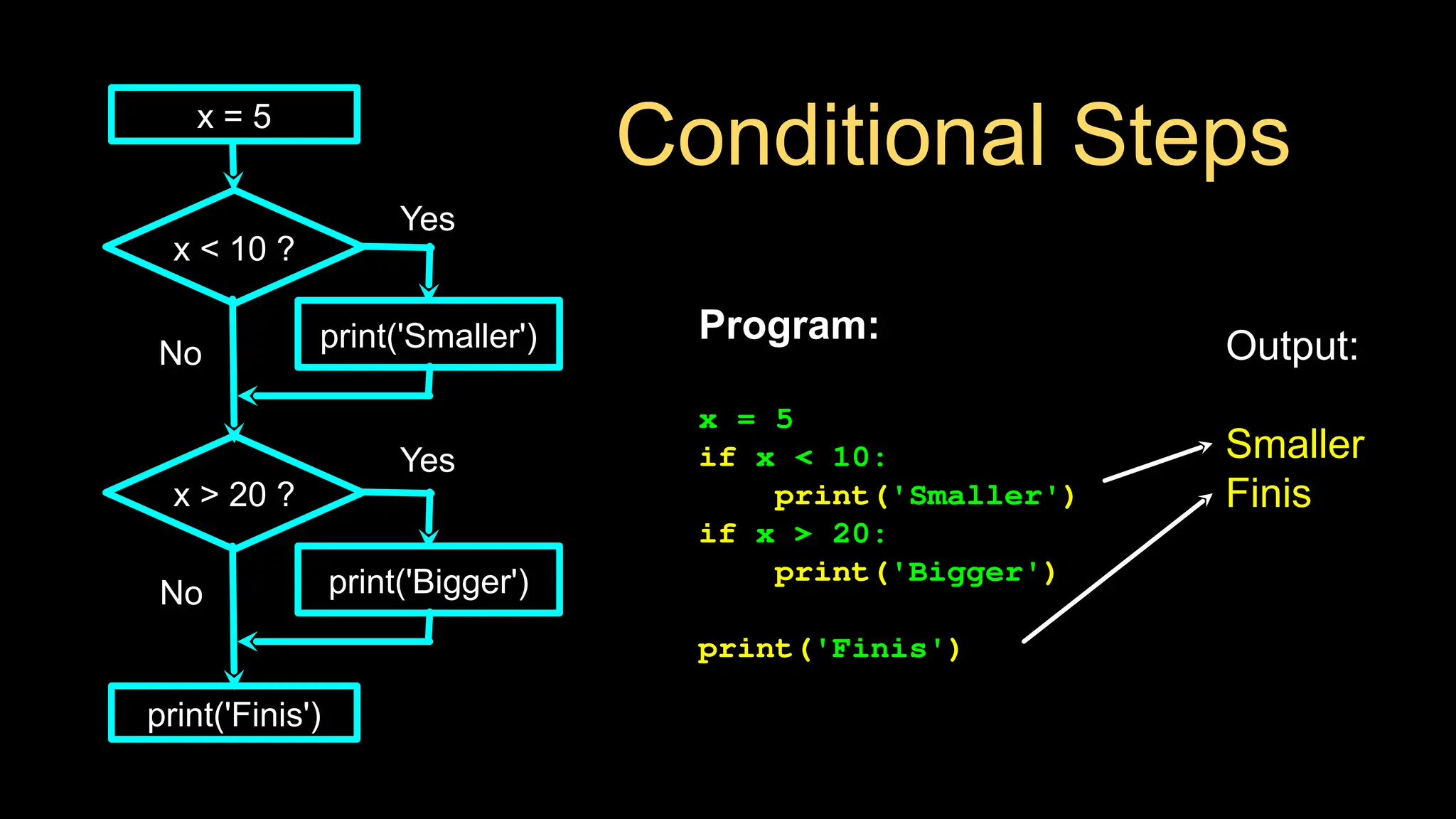 x = 5

x < 10 ?

Yes

print('Smaller')

No

x > 20 ?

Yes

print('Bigger')

No

print('Finis')

Conditional Steps

Program:

x = 5
if x < 10:
    print('Smaller')
if x > 20:
    print('Bigger')

print('Finis')

Output:

Smaller
Finis